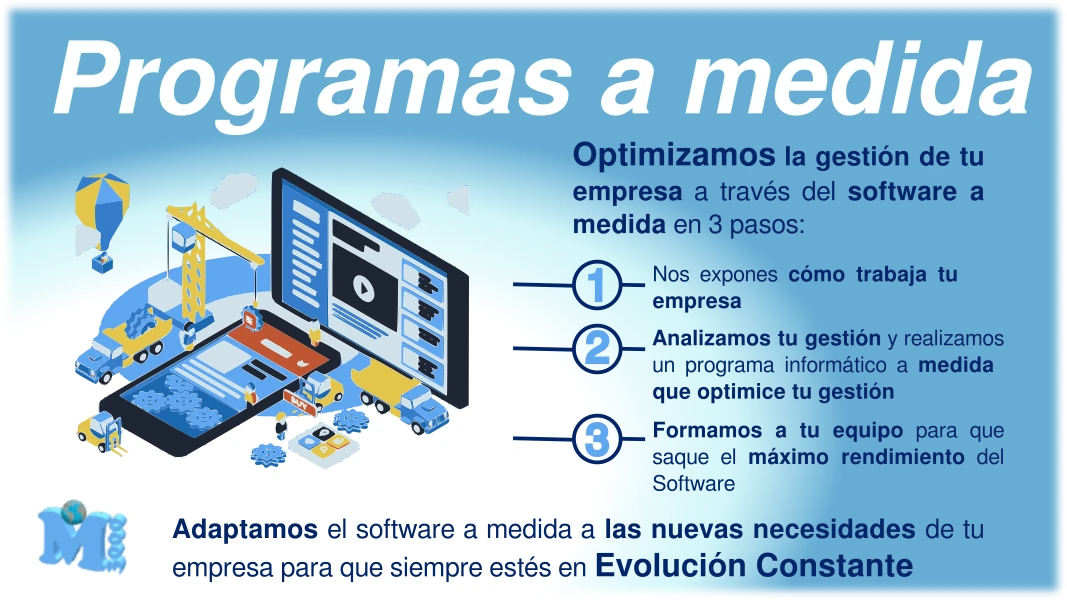 Programas a medida

Optimizamos la gestión de tu empresa a través del software a medida en 3 pasos:

1 Nos expones cómo trabaja tu empresa

2 Analizamos tu gestión y realizamos un programa informático a medida que optimice tu gestión

3 Formamos a tu equipo para que saque el máximo rendimiento del Software

Adaptamos el software a medida a las nuevas necesidades de tu empresa para que siempre estés en Evolución Constante